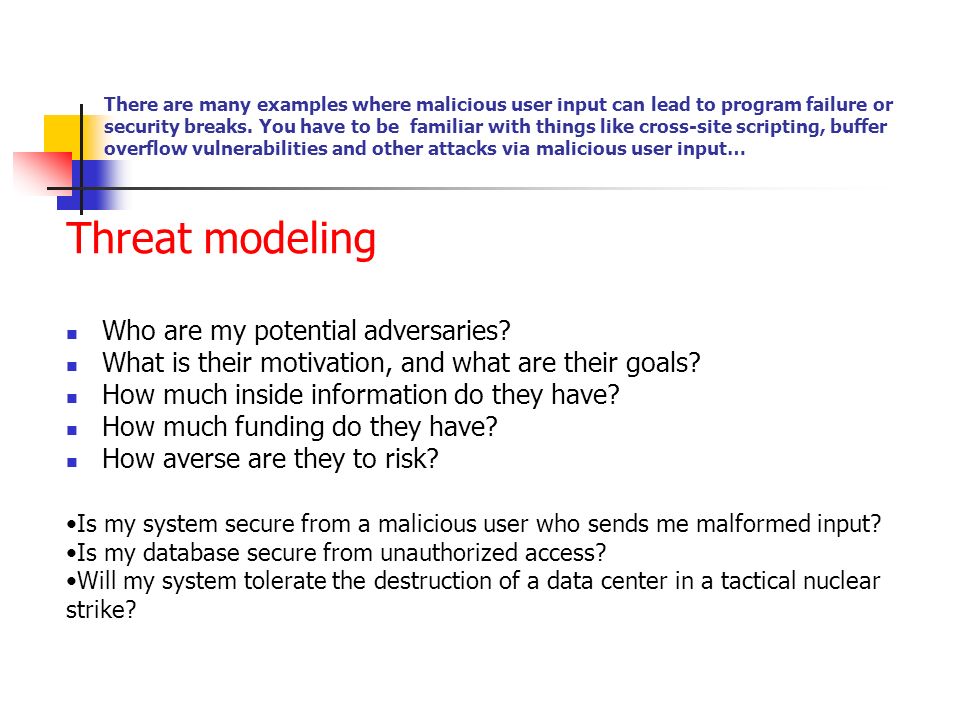 There are many examples where malicious user input can lead to program failure or security breaks. You have to be familiar with things like cross-site scripting, buffer overflow vulnerabilities and other attacks via malicious user input…

Threat modeling

- Who are my potential adversaries?
- What is their motivation, and what are their goals?
- How much inside information do they have?
- How much funding do they have?
- How averse are they to risk?

•Is my system secure from a malicious user who sends me malformed input?
•Is my database secure from unauthorized access?
•Will my system tolerate the destruction of a data center in a tactical nuclear strike?